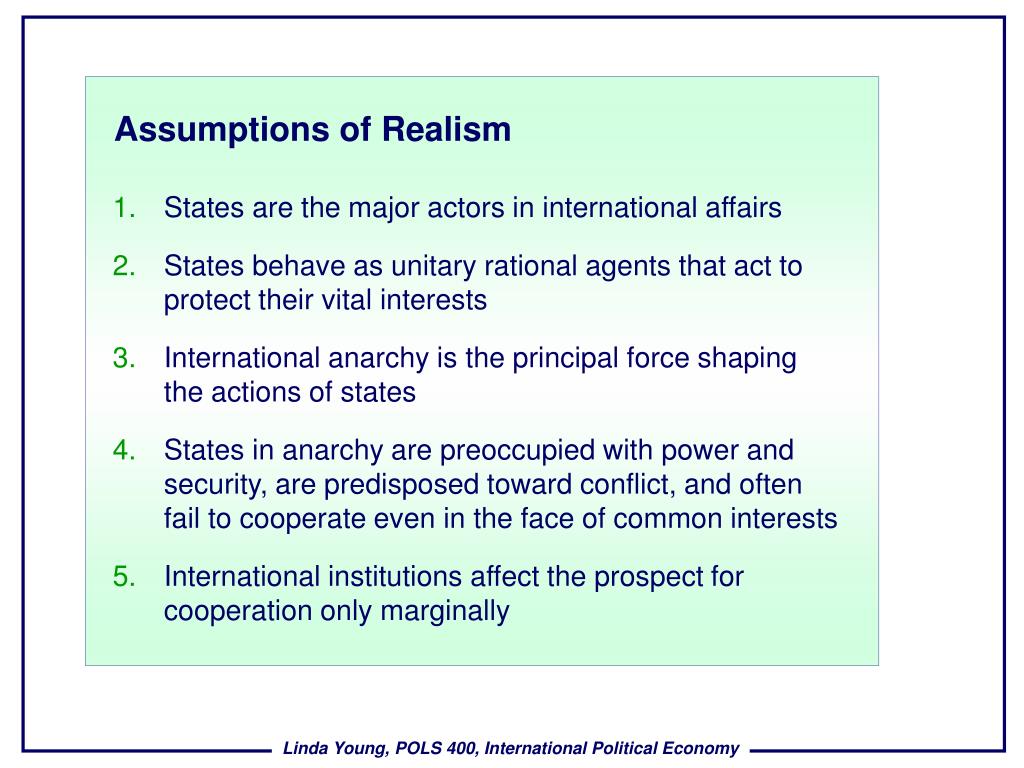 Assumptions of Realism

1. States are the major actors in international affairs

2. States behave as unitary rational agents that act to protect their vital interests

3. International anarchy is the principal force shaping the actions of states

4. States in anarchy are preoccupied with power and security, are predisposed toward conflict, and often fail to cooperate even in the face of common interests

5. International institutions affect the prospect for cooperation only marginally

Linda Young, POLS 400, International Political Economy